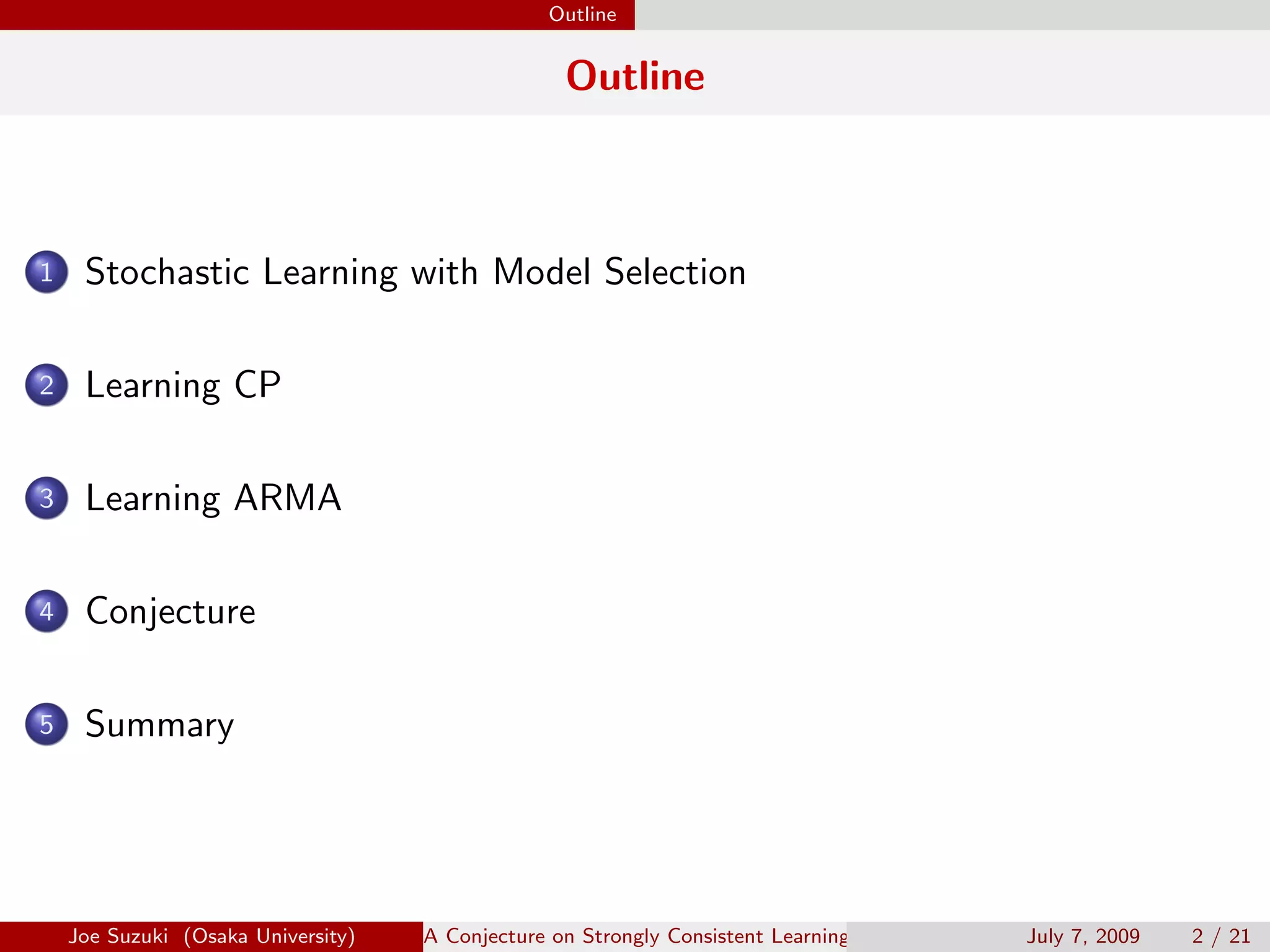 Outline

Outline

1 Stochastic Learning with Model Selection

2 Learning CP

3 Learning ARMA

4 Conjecture

5 Summary

Joe Suzuki (Osaka University) A Conjecture on Strongly Consistent Learning July 7, 2009 2 / 21